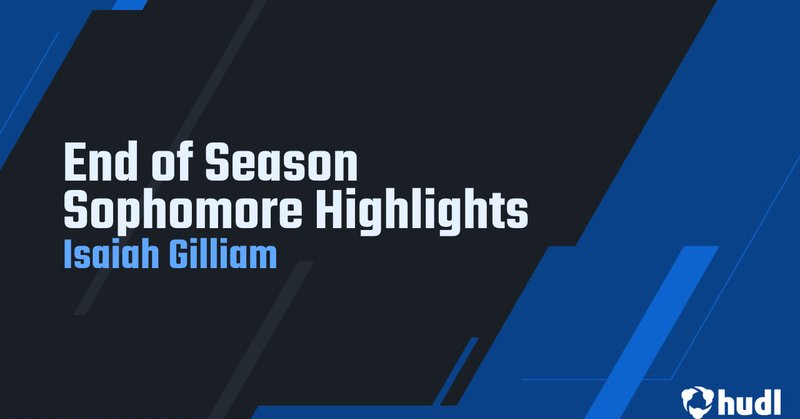 End of Season Sophomore Highlights
Isaiah Gilliam

hudl